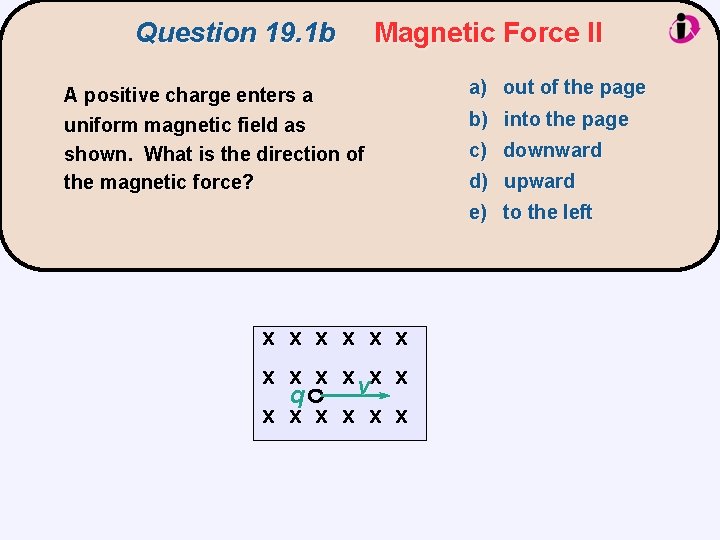 Question 19.1b Magnetic Force II

A positive charge enters a uniform magnetic field as shown. What is the direction of the magnetic force?

a) out of the page
b) into the page
c) downward
d) upward
e) to the left

x x x x x x
x x x x x x
q v
x x x x x x